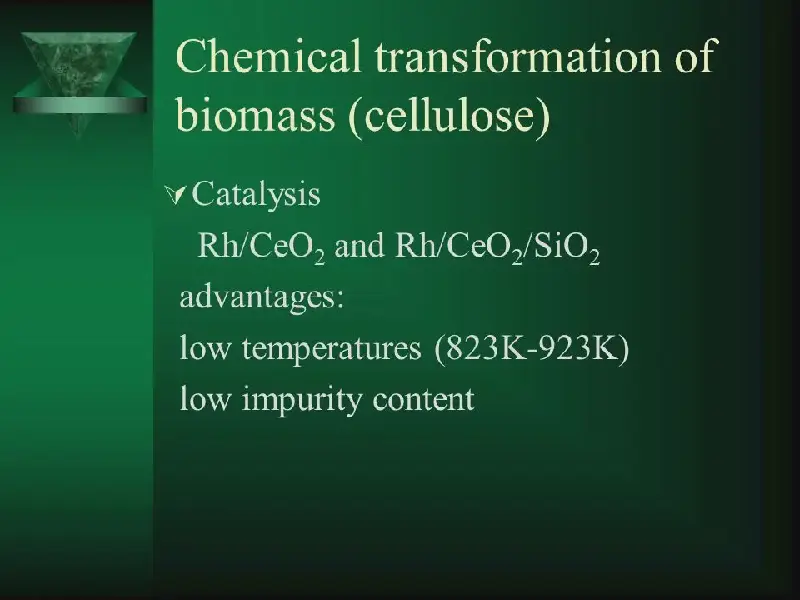 Chemical transformation of biomass (cellulose)

Catalysis

$Rh/CeO_2$ and $Rh/CeO_2/SiO_2$

advantages:

low temperatures (823K-923K)

low impurity content